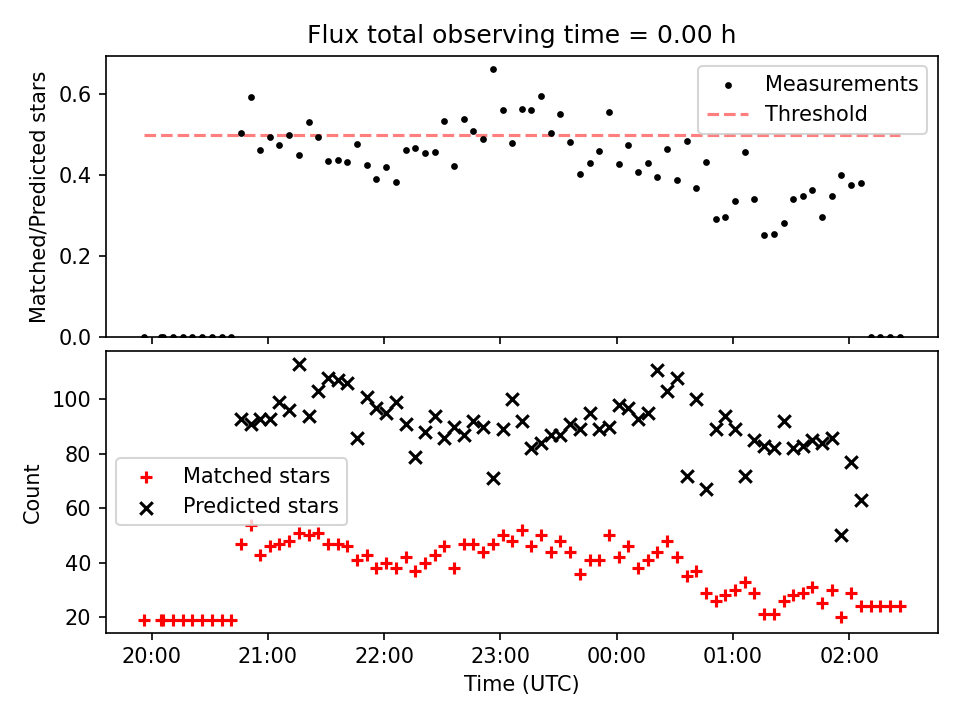 Flux total observing time = 0.00 h

Matched/Predicted stars

0.6
0.4
0.2
0.0

Measurements
Threshold

Count

100
80
60
40
20

Matched stars
Predicted stars

20:00
21:00
22:00
23:00
00:00
01:00
02:00

Time (UTC)